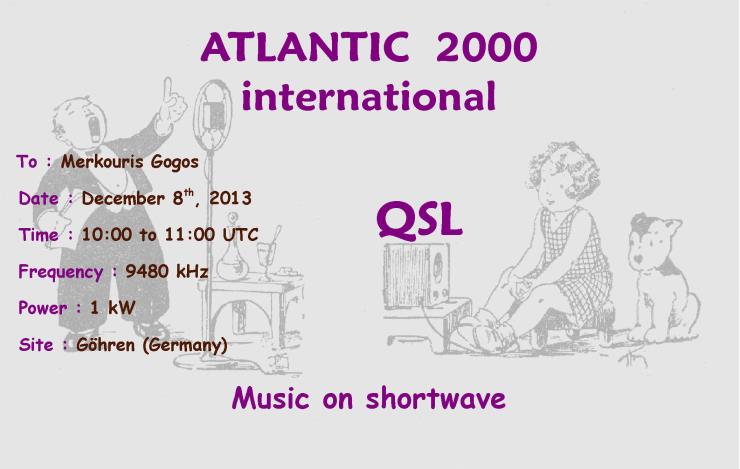 ATLANTIC 2000
international

To : Merkouris Gogos

Date : December 8$^{th}$, 2013

Time : 10:00 to 11:00 UTC

Frequency : 9480 kHz

Power : 1 kW

Site : Göhren (Germany)

QSL

Music on shortwave